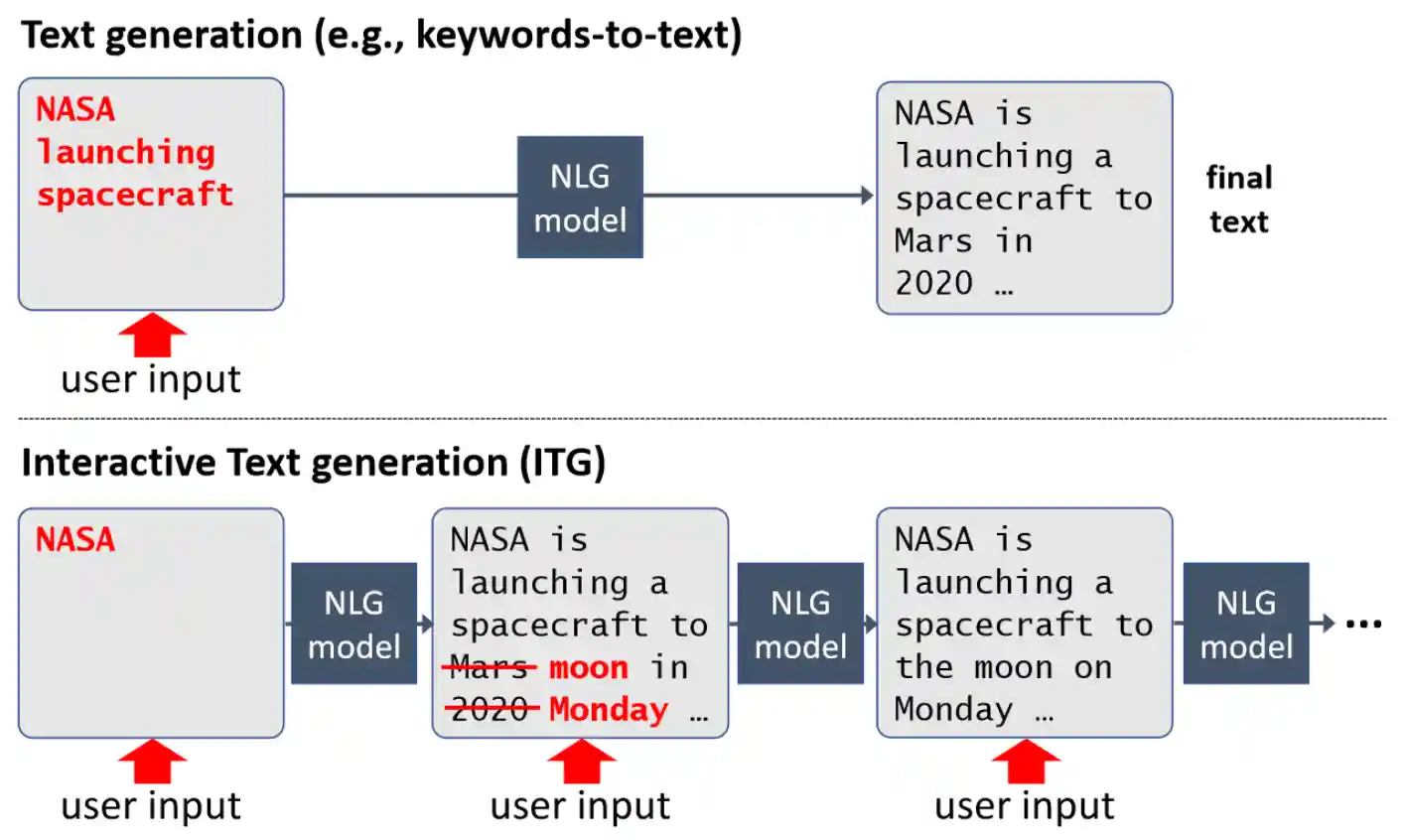 Text generation (e.g., keywords-to-text)

NASA launching spacecraft

NLG model

NASA is launching a spacecraft to Mars in 2020 …

final text

user input

Interactive Text generation (ITG)

NASA

NLG model

NASA is launching a spacecraft to ~~Mars~~ moon in ~~2020~~ Monday …

NLG model

NASA is launching a spacecraft to the moon on Monday …

NLG model

…

user input

user input

user input